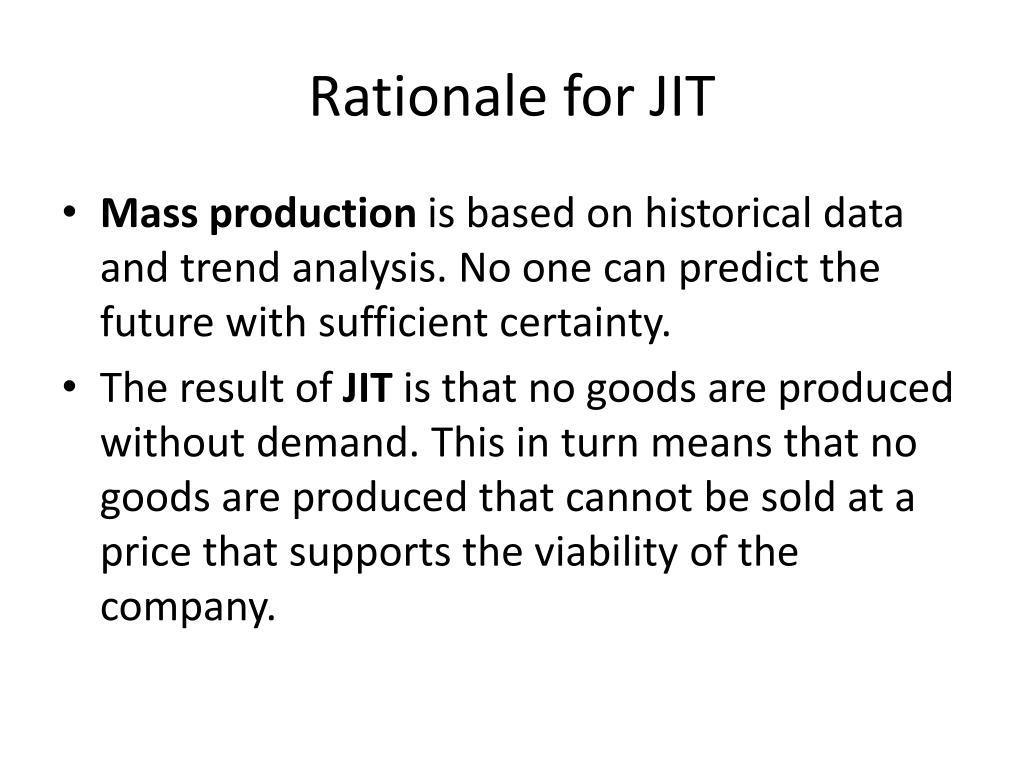 Rationale for JIT

• Mass production is based on historical data and trend analysis. No one can predict the future with sufficient certainty.
• The result of JIT is that no goods are produced without demand. This in turn means that no goods are produced that cannot be sold at a price that supports the viability of the company.